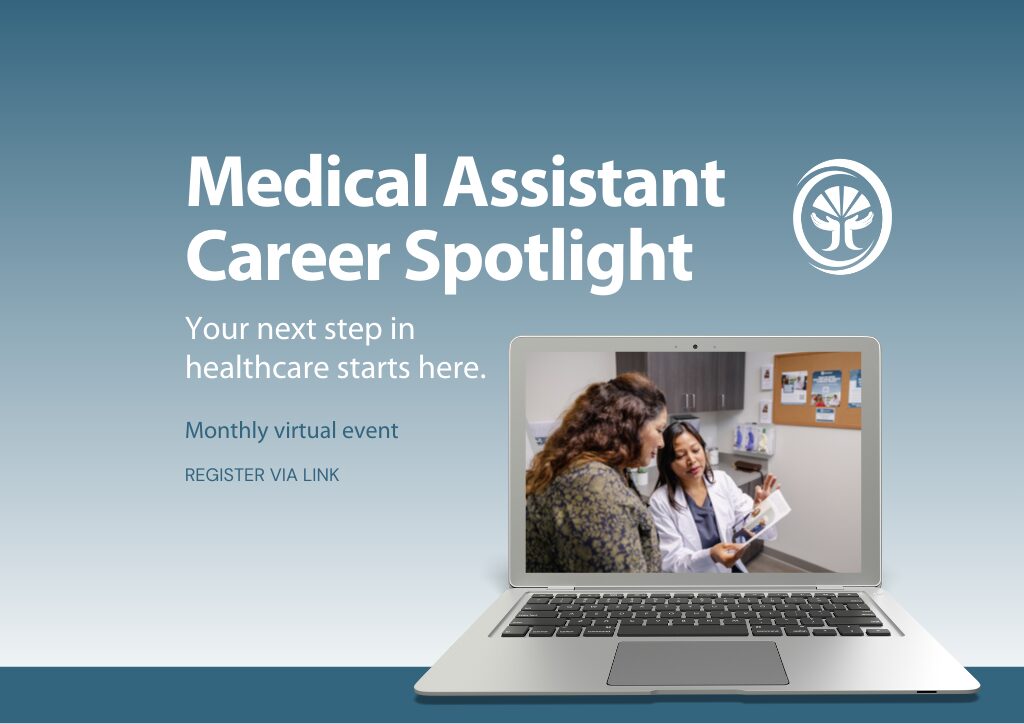 Medical Assistant Career Spotlight

Your next step in healthcare starts here.

Monthly virtual event

REGISTER VIA LINK